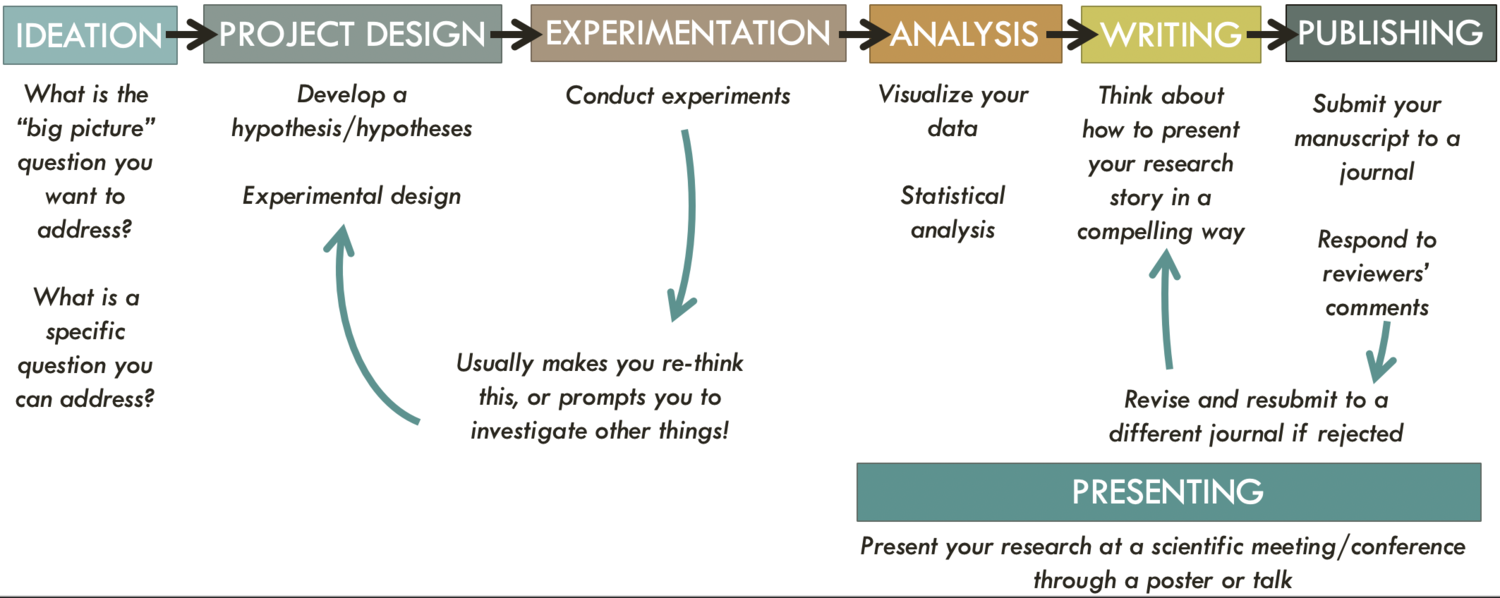 IDEATION

PROJECT DESIGN

EXPERIMENTATION

ANALYSIS

WRITING

PUBLISHING

What is the "big picture" question you want to address?

What is a specific question you can address?

Develop a hypothesis/hypotheses

Experimental design

Conduct experiments

Usually makes you re-think this, or prompts you to investigate other things!

Visualize your data

Statistical analysis

Think about how to present your research story in a compelling way

Submit your manuscript to a journal

Respond to reviewers' comments

Revise and resubmit to a different journal if rejected

PRESENTING

Present your research at a scientific meeting/conference through a poster or talk